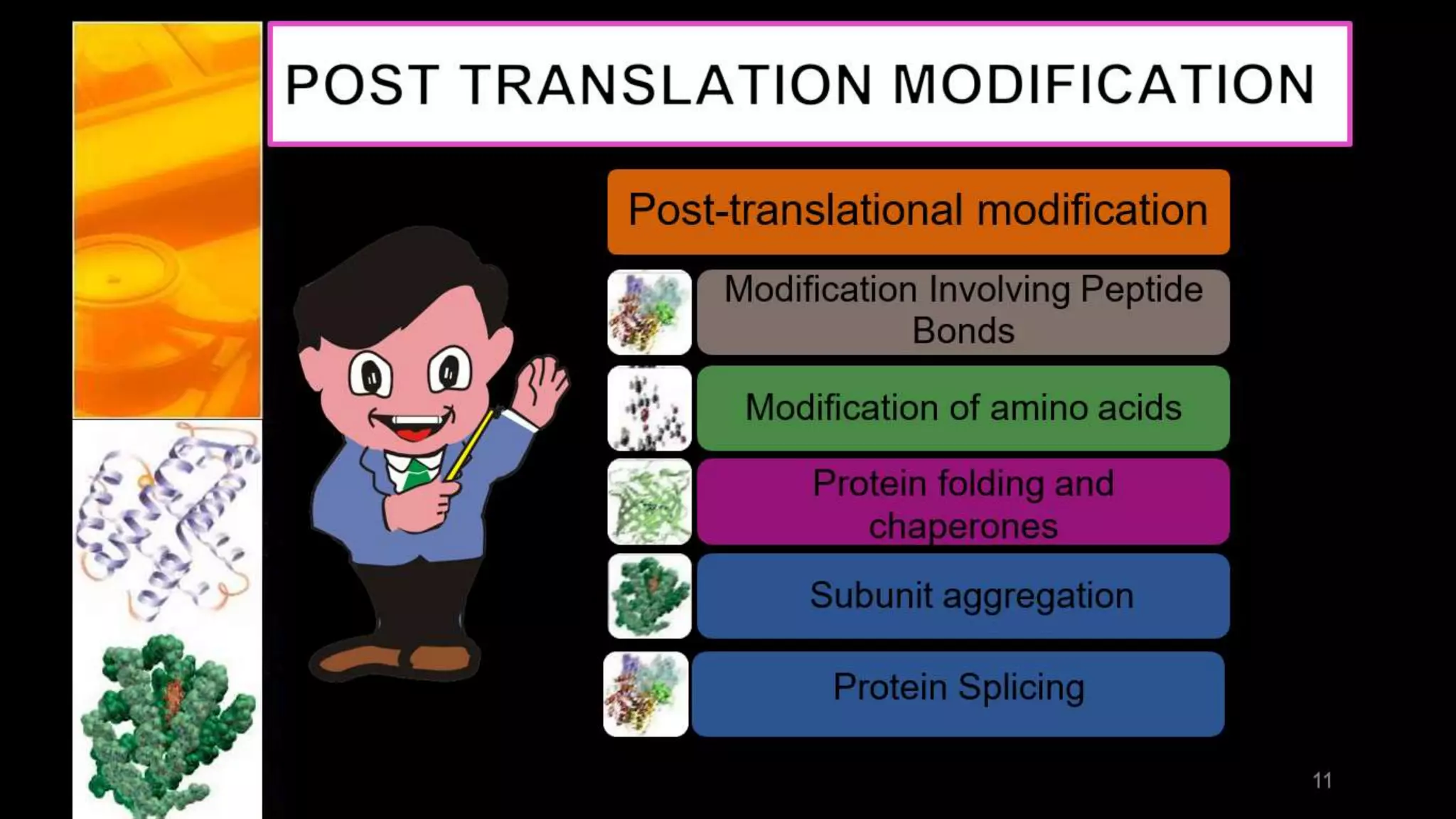 POST TRANSLATION MODIFICATION

Post-translational modification

Modification Involving Peptide Bonds

Modification of amino acids

Protein folding and chaperones

Subunit aggregation

Protein Splicing

11